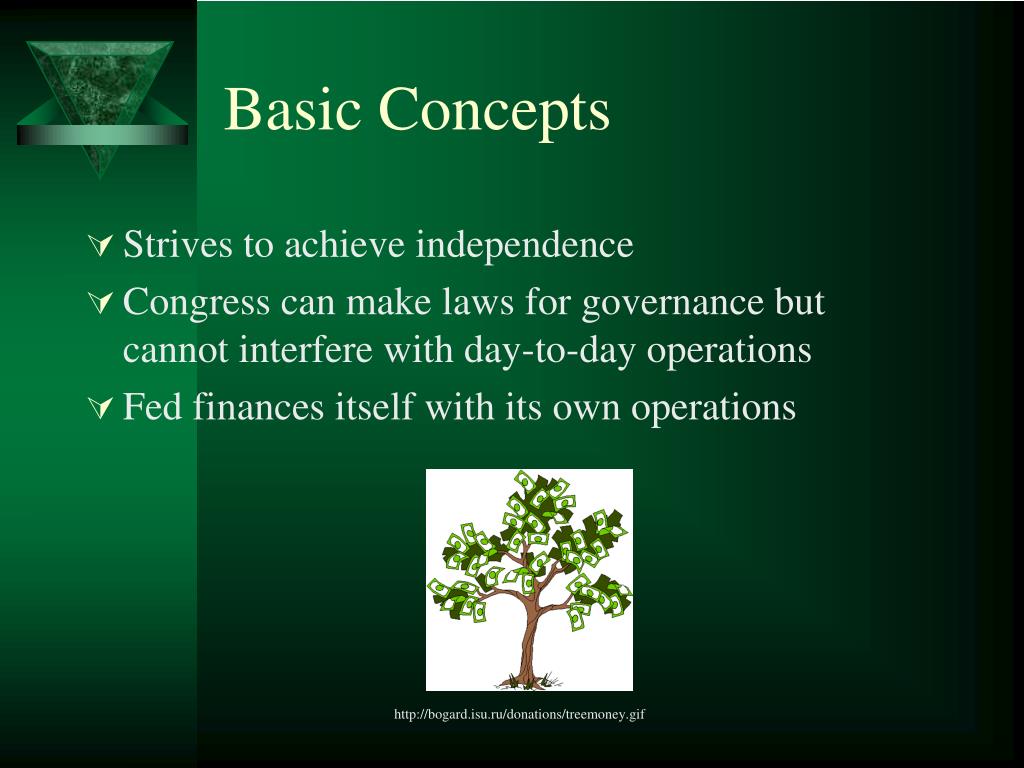 Basic Concepts

Strives to achieve independence

Congress can make laws for governance but cannot interfere with day-to-day operations

Fed finances itself with its own operations

http://bogard.isu.ru/donations/treemoney.gif